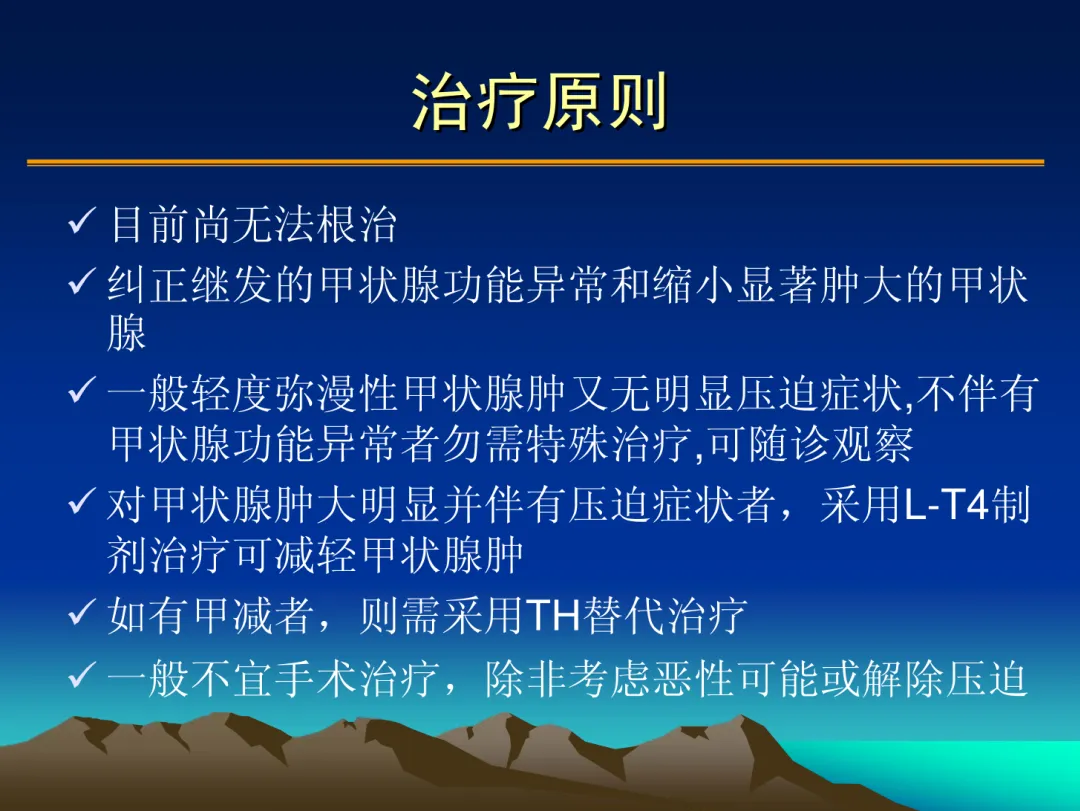 治疗原则

✓ 目前尚无法根治

✓ 纠正继发的甲状腺功能异常和缩小显著肿大的甲状腺

✓ 一般轻度弥漫性甲状腺肿又无明显压迫症状,不伴有甲状腺功能异常者勿需特殊治疗,可随诊观察

✓ 对甲状腺肿大明显并伴有压迫症状者，采用L-T4制剂治疗可减轻甲状腺肿

✓ 如有甲减者，则需采用TH替代治疗

✓ 一般不宜手术治疗，除非考虑恶性可能或解除压迫